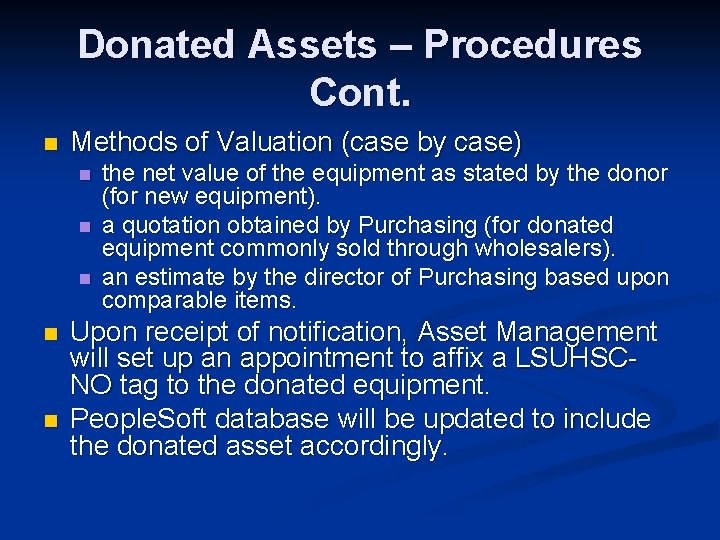 Donated Assets – Procedures Cont.

Methods of Valuation (case by case)

the net value of the equipment as stated by the donor (for new equipment).

a quotation obtained by Purchasing (for donated equipment commonly sold through wholesalers).

an estimate by the director of Purchasing based upon comparable items.

Upon receipt of notification, Asset Management will set up an appointment to affix a LSUHSC-NO tag to the donated equipment.

PeopleSoft database will be updated to include the donated asset accordingly.